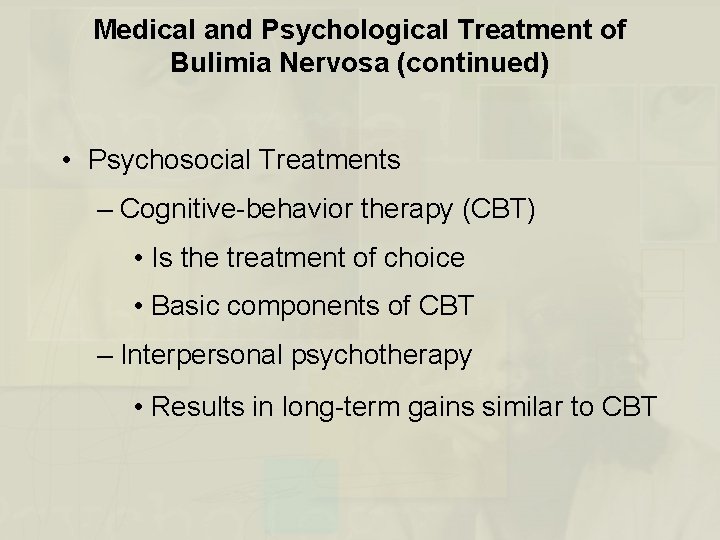 Medical and Psychological Treatment of Bulimia Nervosa (continued)

• Psychosocial Treatments
– Cognitive-behavior therapy (CBT)
• Is the treatment of choice
• Basic components of CBT
– Interpersonal psychotherapy
• Results in long-term gains similar to CBT